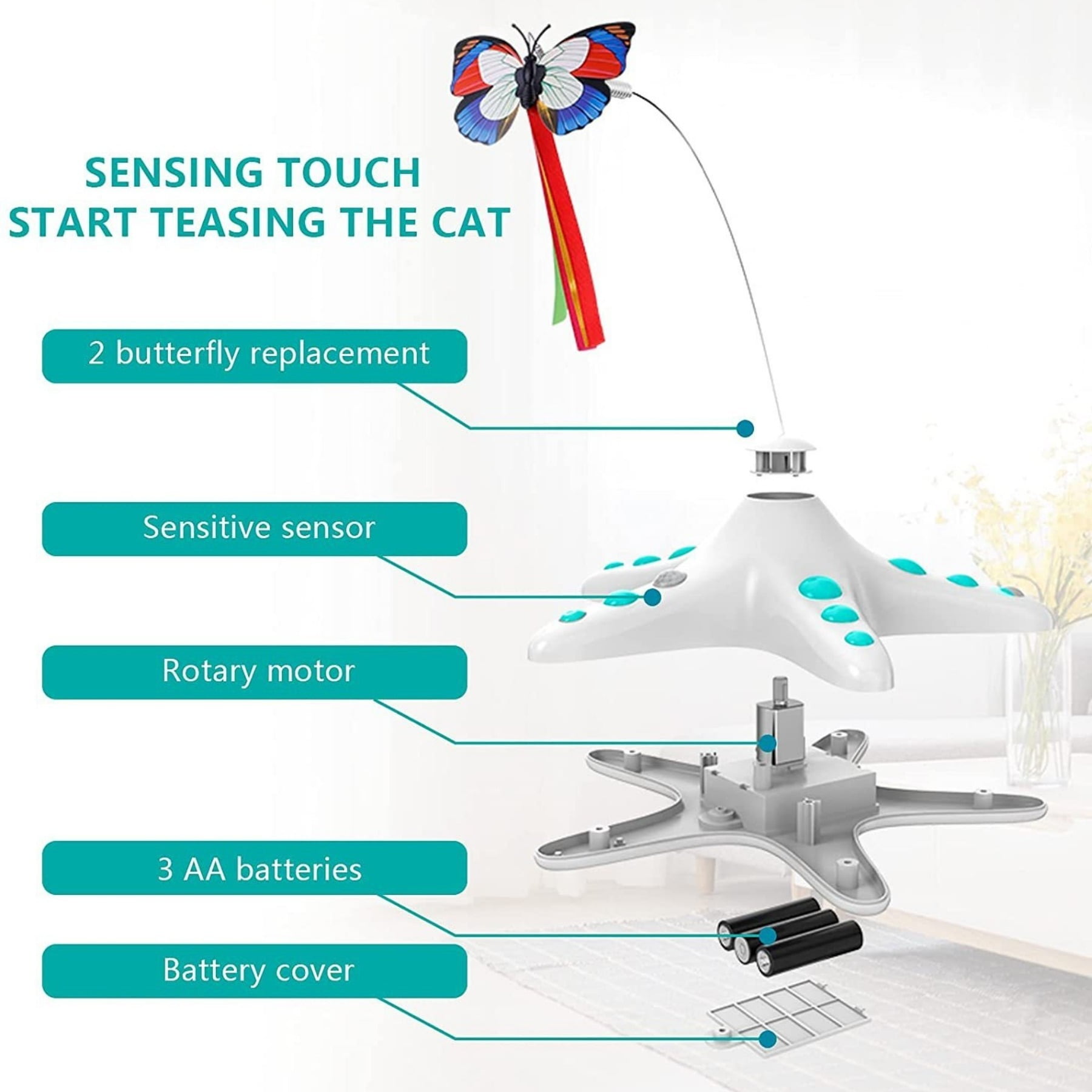 SENSING TOUCH
START TEASING THE CAT

2 butterfly replacement

Sensitive sensor

Rotary motor

3 AA batteries

Battery cover